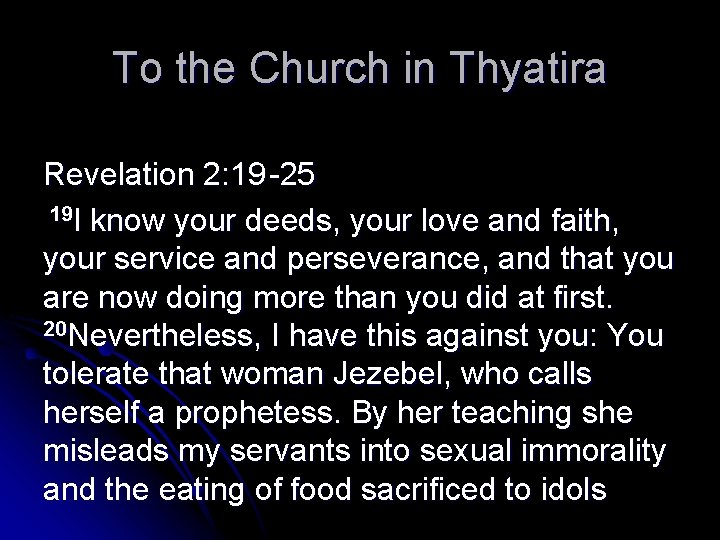 To the Church in Thyatira

Revelation 2:19-25
$^{19}$I know your deeds, your love and faith, your service and perseverance, and that you are now doing more than you did at first. $^{20}$Nevertheless, I have this against you: You tolerate that woman Jezebel, who calls herself a prophetess. By her teaching she misleads my servants into sexual immorality and the eating of food sacrificed to idols